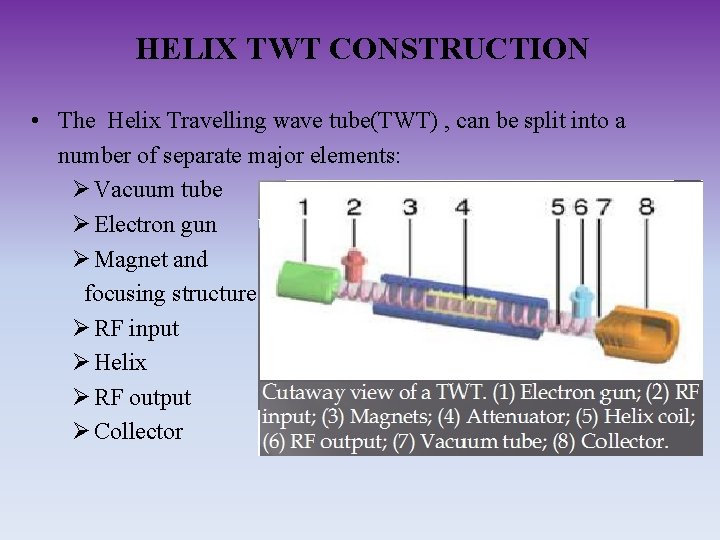 HELIX TWT CONSTRUCTION

• The Helix Travelling wave tube(TWT) , can be split into a number of separate major elements:

➢ Vacuum tube
➢ Electron gun
➢ Magnet and focusing structure
➢ RF input
➢ Helix
➢ RF output
➢ Collector

1 2 3 4 5 6 7 8

Cutaway view of a TWT. (1) Electron gun; (2) RF input; (3) Magnets; (4) Attenuator; (5) Helix coil; (6) RF output; (7) Vacuum tube; (8) Collector.